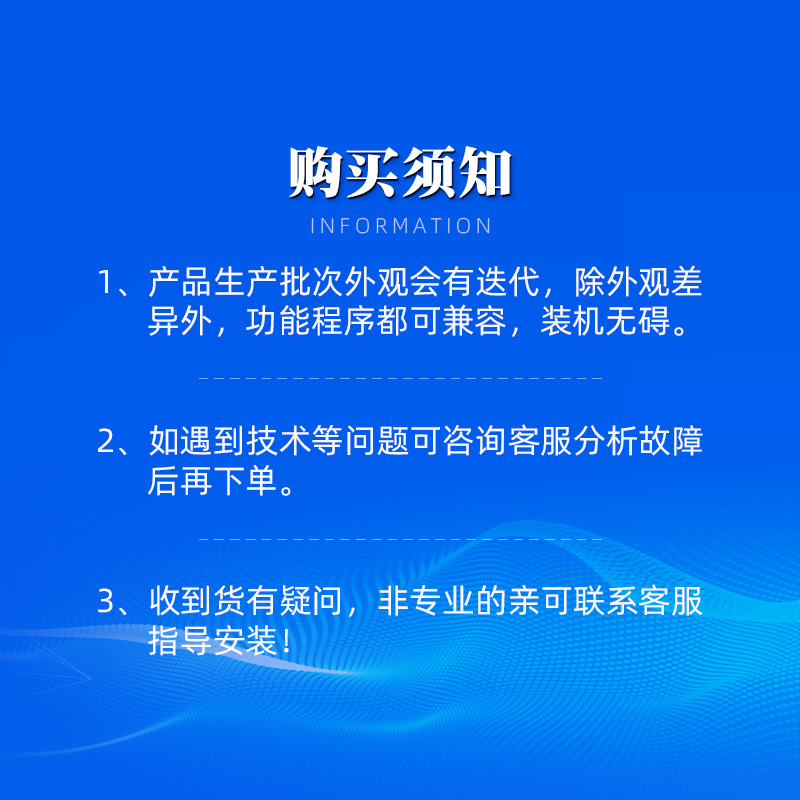 购买须知

INFORMATION

1、产品生产批次外观会有迭代，除外观差异外，功能程序都可兼容，装机无碍。

2、如遇到技术等问题可咨询客服分析故障后再下单。

3、收到货有疑问，非专业的亲可联系客服指导安装！